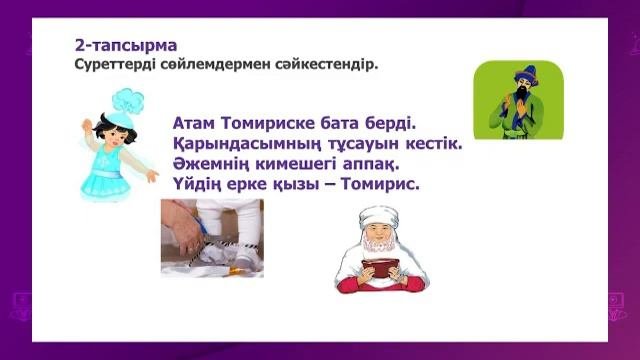 2-тапсырма
Суреттерді сөйлемдермен сәйкестендір.

Атам Томириске бата берді.
Қарындасымның тұсауын кестік.
Әжемнің кимешегі аппақ.
Үйдің ерке қызы – Томирис.